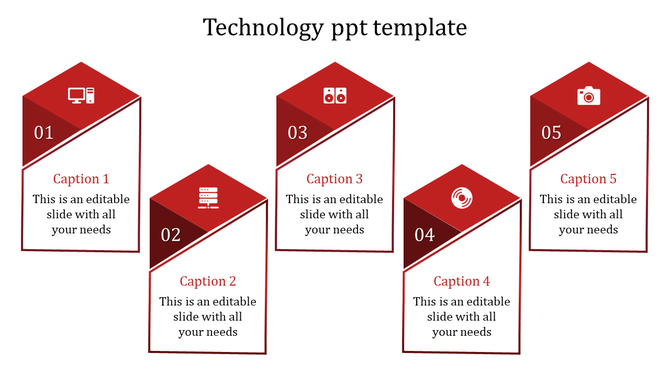 Technology ppt template

01

Caption 1

This is an editable slide with all your needs

02

Caption 2

This is an editable slide with all your needs

03

Caption 3

This is an editable slide with all your needs

04

Caption 4

This is an editable slide with all your needs

05

Caption 5

This is an editable slide with all your needs